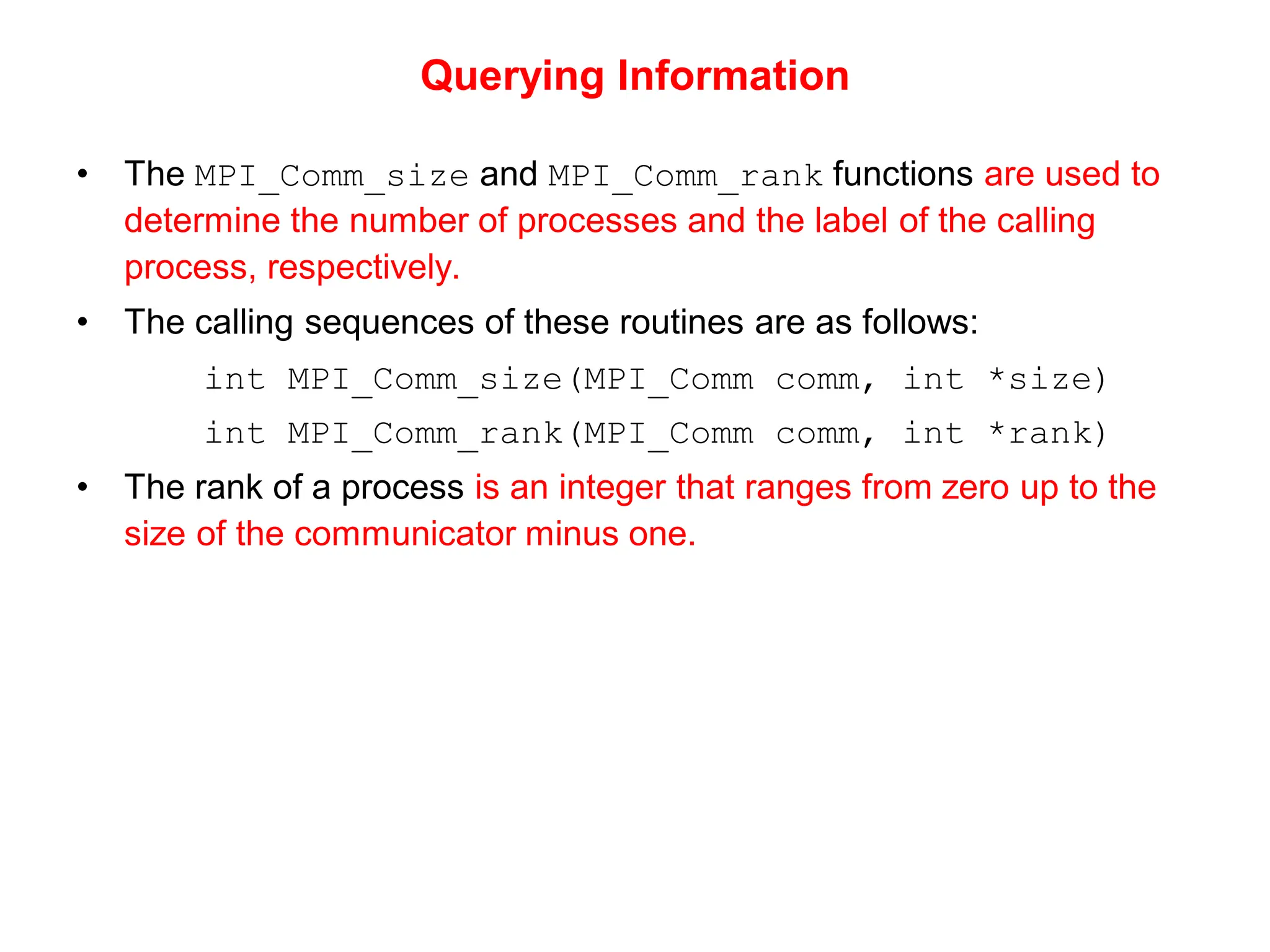 Querying Information

• The MPI_Comm_size and MPI_Comm_rank functions are used to determine the number of processes and the label of the calling process, respectively.

• The calling sequences of these routines are as follows:

int MPI_Comm_size(MPI_Comm comm, int *size)
int MPI_Comm_rank(MPI_Comm comm, int *rank)

• The rank of a process is an integer that ranges from zero up to the size of the communicator minus one.